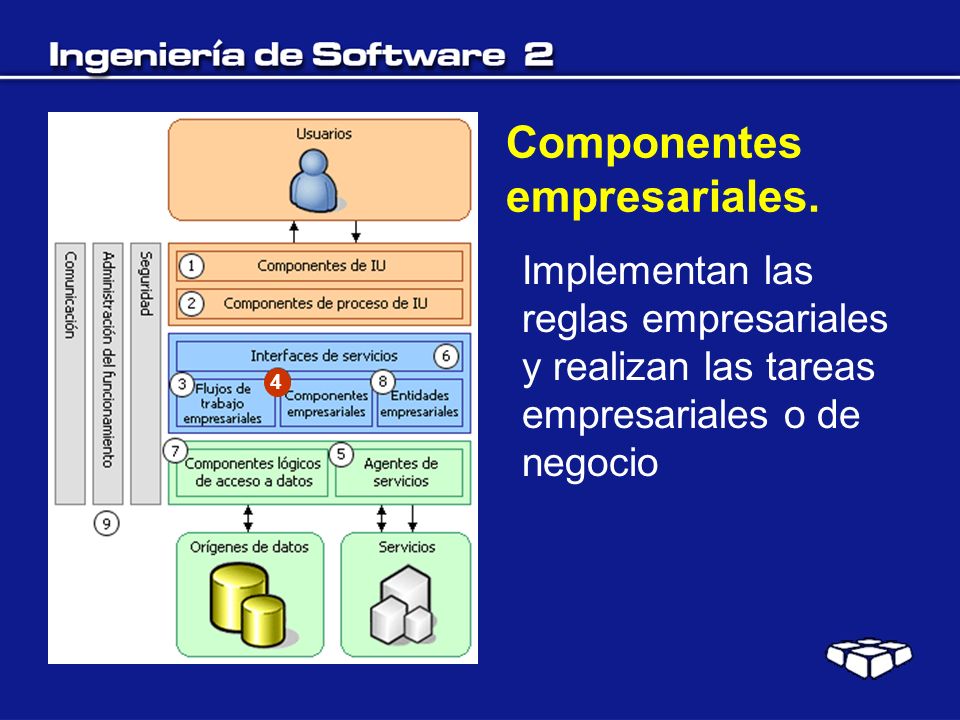 Ingeniería de Software 2

Usuarios

Comunicación

Administración del funcionamiento

Seguridad

1 Componentes de IU

2 Componentes de proceso de IU

Interfaces de servicios 6

3 Flujos de trabajo empresariales

4 Componentes empresariales

8 Entidades empresariales

7 Componentes lógicos de acceso a datos

5 Agentes de servicios

9

Orígenes de datos

Servicios

Componentes empresariales.

Implementan las reglas empresariales y realizan las tareas empresariales o de negocio